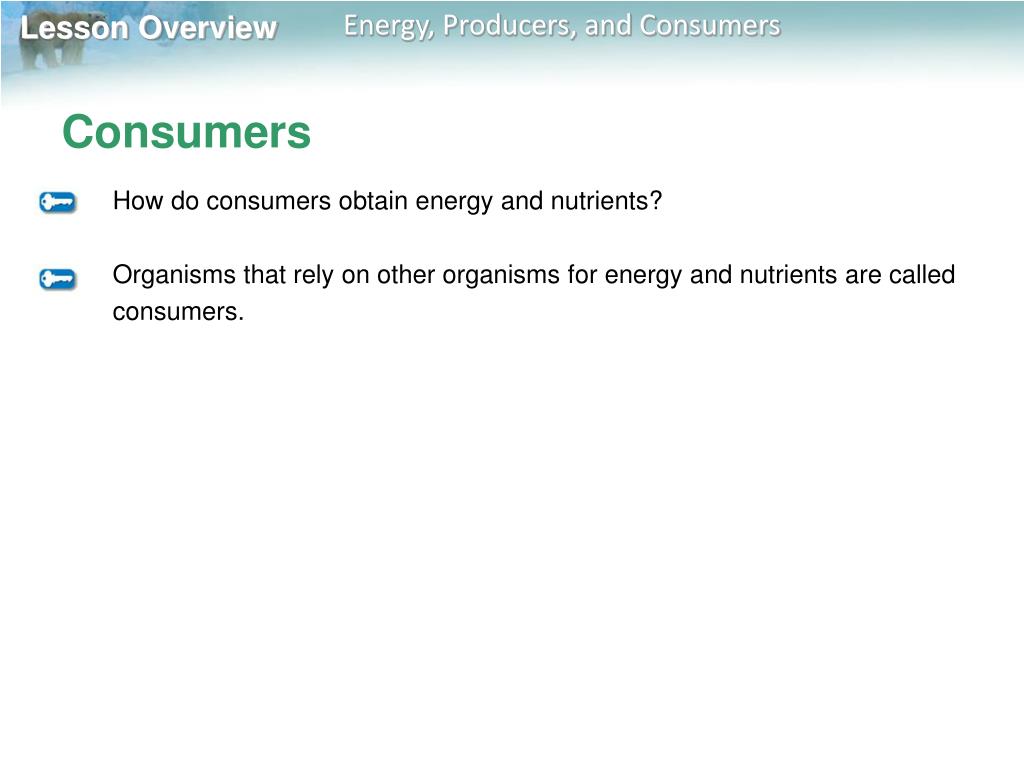 Lesson Overview
Energy, Producers, and Consumers

Consumers

How do consumers obtain energy and nutrients?

Organisms that rely on other organisms for energy and nutrients are called consumers.